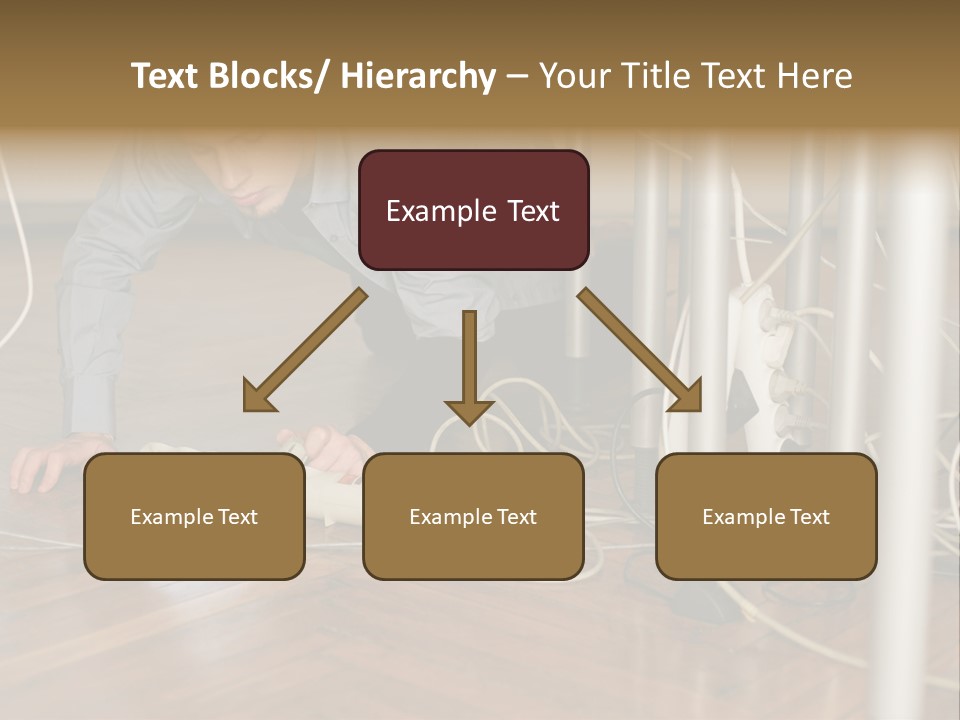 Text Blocks/ Hierarchy – Your Title Text Here

Example Text

Example Text

Example Text

Example Text